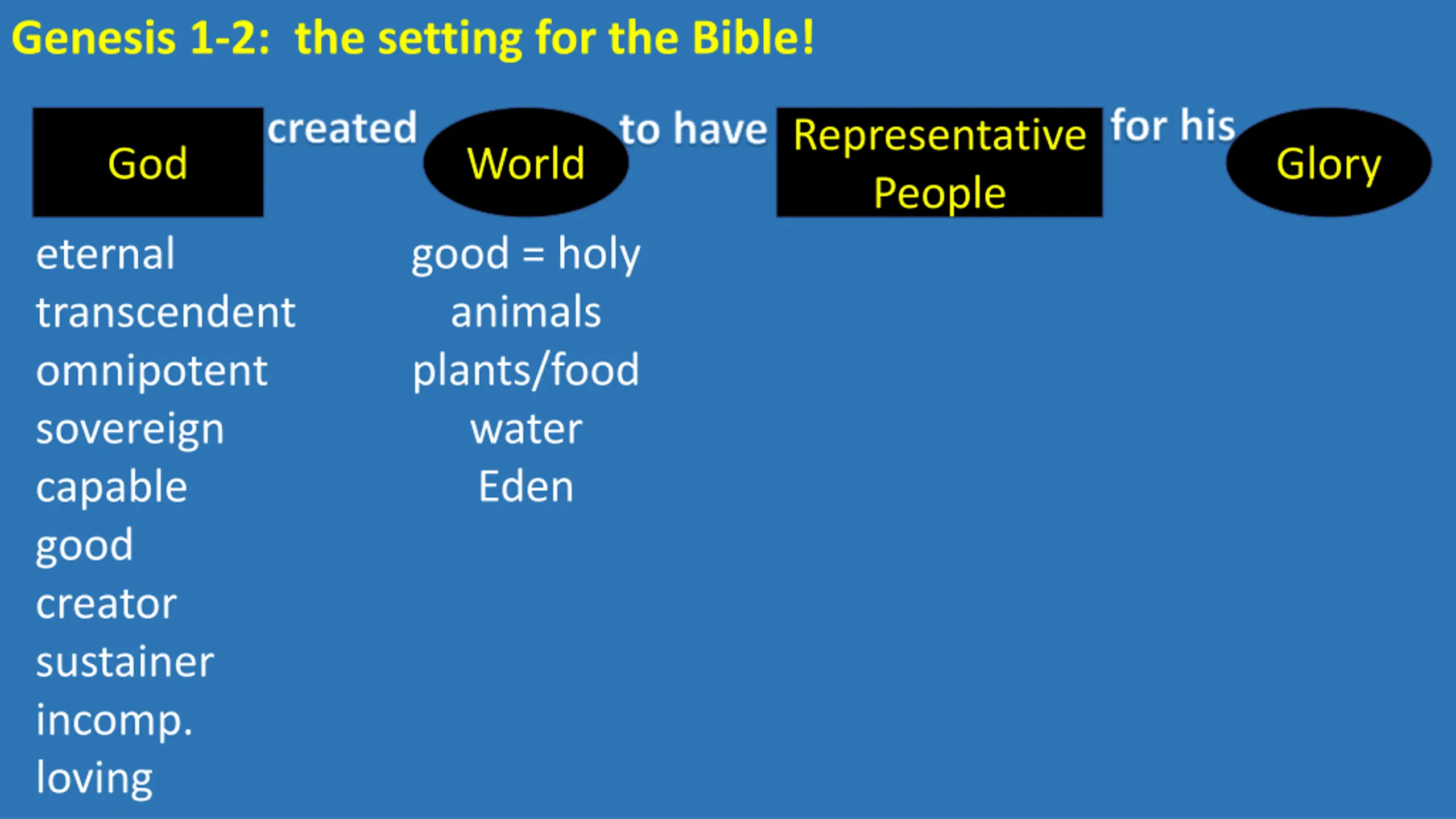 Genesis 1-2: the setting for the Bible!

God created World to have Representative People for his Glory

eternal
transcendent
omnipotent
sovereign
capable
good
creator
sustainer
incomp.
loving

good = holy
animals
plants/food
water
Eden